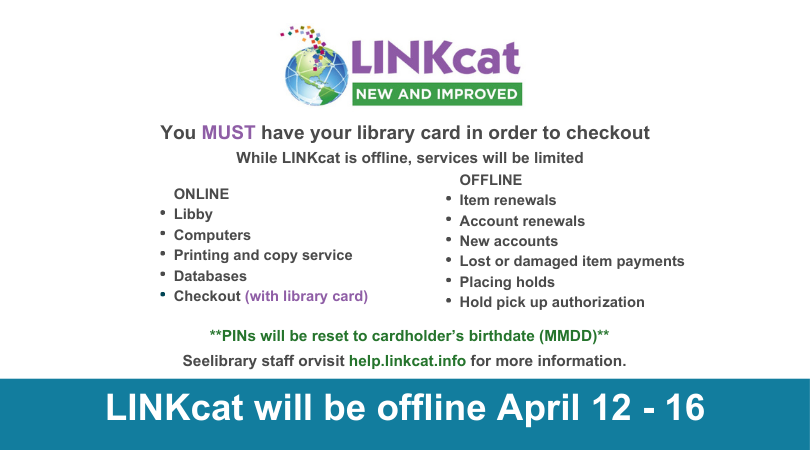 LINKcat
NEW AND IMPROVED

You MUST have your library card in order to checkout

While LINKcat is offline, services will be limited

ONLINE
• Libby
• Computers
• Printing and copy service
• Databases
• Checkout (with library card)

OFFLINE
• Item renewals
• Account renewals
• New accounts
• Lost or damaged item payments
• Placing holds
• Hold pick up authorization

**PINs will be reset to cardholder's birthdate (MMDD)**

Seelibrary staff orvisit help.linkcat.info for more information.

LINKcat will be offline April 12 - 16